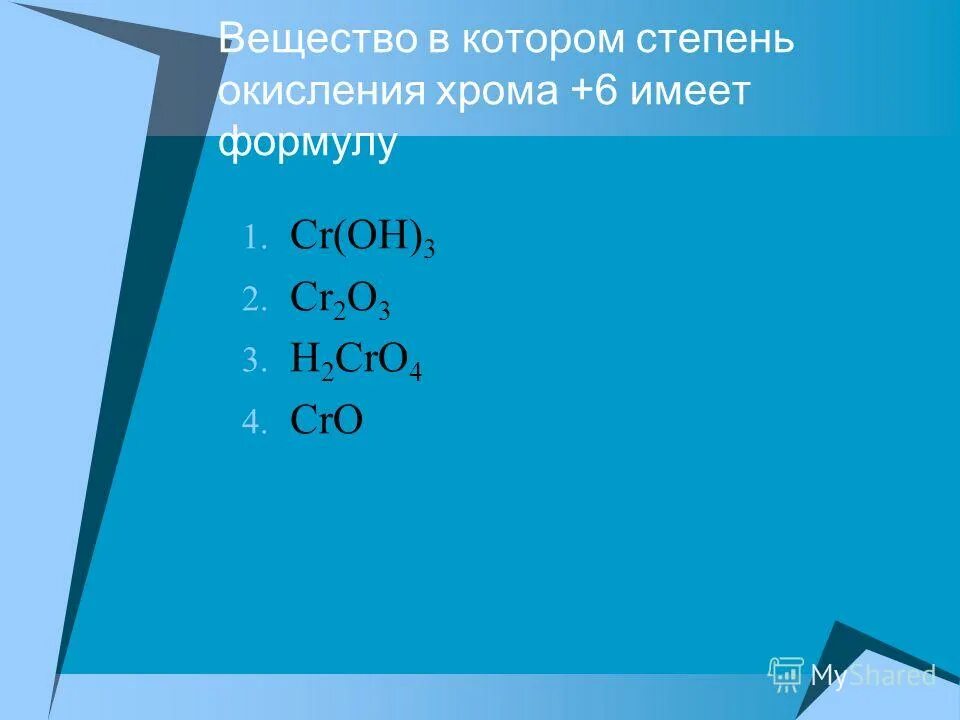 Вещество в котором степень окисления хрома +6 имеет формулу

1. $Cr(OH)_3$
2. $Cr_2O_3$
3. $H_2CrO_4$
4. $CrO$

MyShared